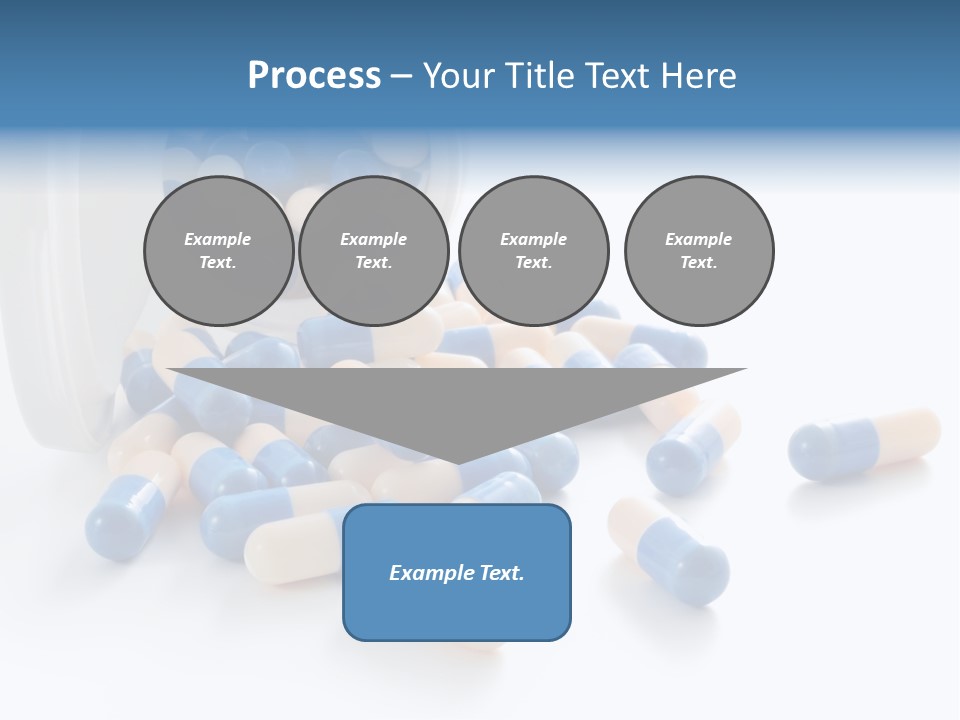 Process – Your Title Text Here

Example Text.

Example Text.

Example Text.

Example Text.

Example Text.